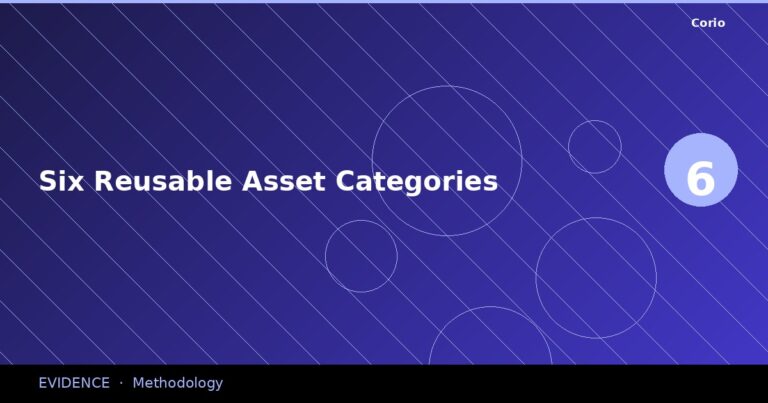 Corio

Six Reusable Asset Categories

6

EVIDENCE · Methodology